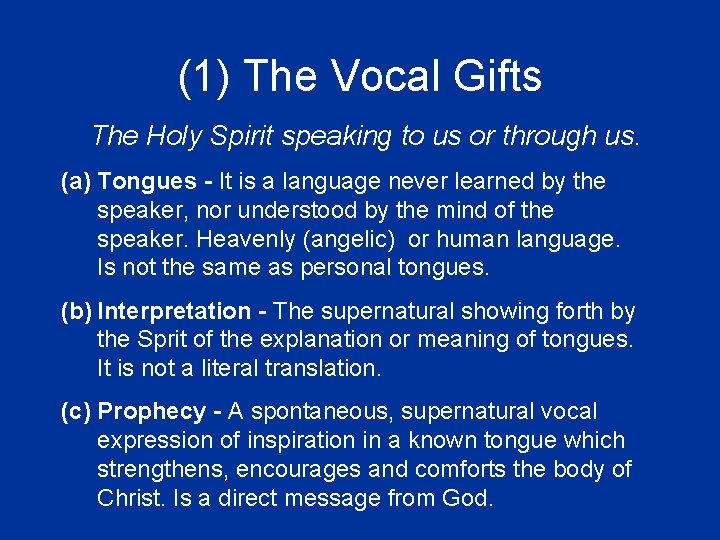 (1) The Vocal Gifts

The Holy Spirit speaking to us or through us.

(a) Tongues - It is a language never learned by the speaker, nor understood by the mind of the speaker. Heavenly (angelic) or human language. Is not the same as personal tongues.

(b) Interpretation - The supernatural showing forth by the Sprit of the explanation or meaning of tongues. It is not a literal translation.

(c) Prophecy - A spontaneous, supernatural vocal expression of inspiration in a known tongue which strengthens, encourages and comforts the body of Christ. Is a direct message from God.